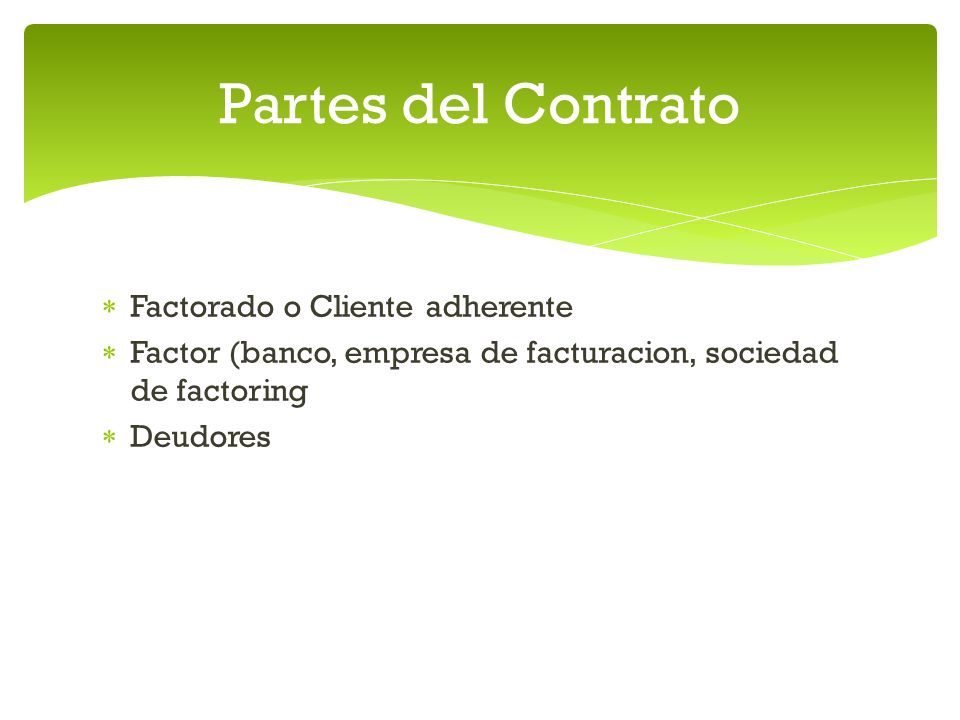 Partes del Contrato

* Factorado o Cliente adherente
* Factor (banco, empresa de facturacion, sociedad de factoring
* Deudores